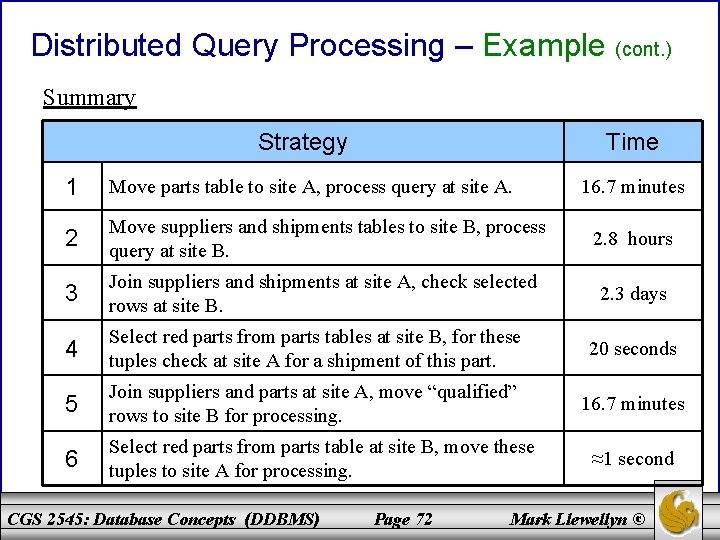 Distributed Query Processing – Example (cont.)

Summary

| Strategy | | Time |
|---|---|---|
| 1 | Move parts table to site A, process query at site A. | 16.7 minutes |
| 2 | Move suppliers and shipments tables to site B, process query at site B. | 2.8 hours |
| 3 | Join suppliers and shipments at site A, check selected rows at site B. | 2.3 days |
| 4 | Select red parts from parts tables at site B, for these tuples check at site A for a shipment of this part. | 20 seconds |
| 5 | Join suppliers and parts at site A, move "qualified" rows to site B for processing. | 16.7 minutes |
| 6 | Select red parts from parts table at site B, move these tuples to site A for processing. | ≈1 second |

CGS 2545: Database Concepts (DDBMS) Page 72 Mark Llewellyn ©